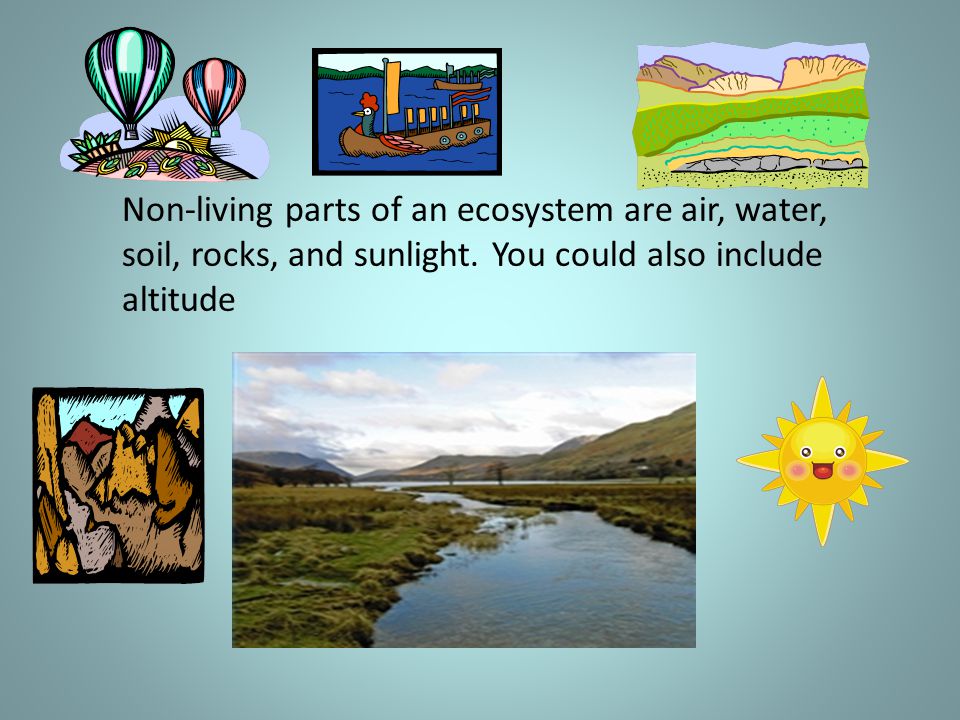 Non-living parts of an ecosystem are air, water, soil, rocks, and sunlight. You could also include altitude